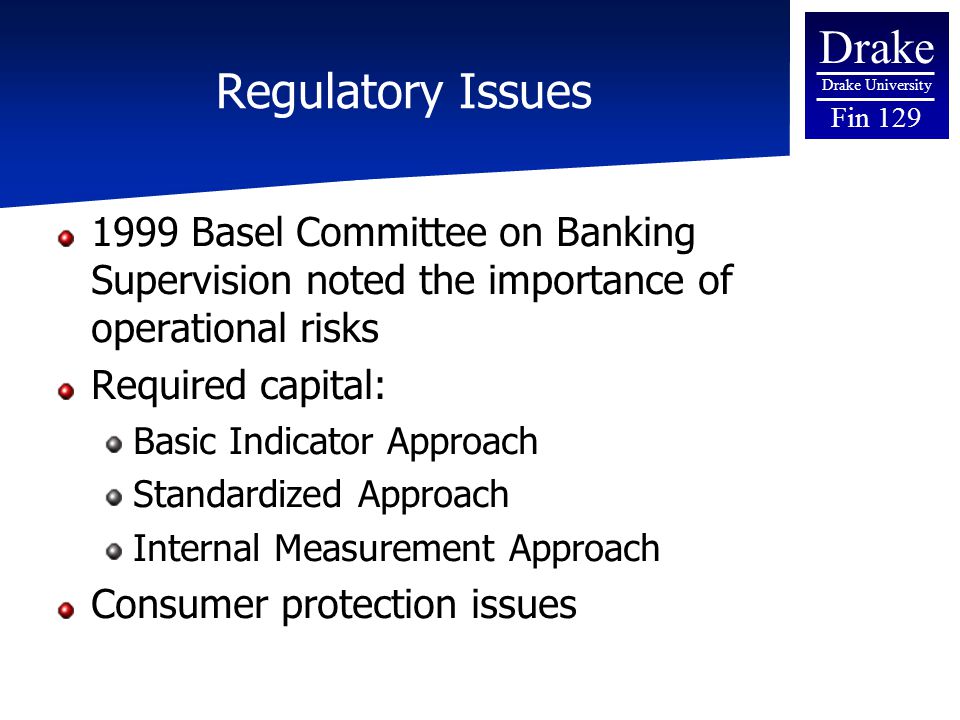 Regulatory Issues

Drake
Drake University
Fin 129

1999 Basel Committee on Banking Supervision noted the importance of operational risks

Required capital:

Basic Indicator Approach

Standardized Approach

Internal Measurement Approach

Consumer protection issues